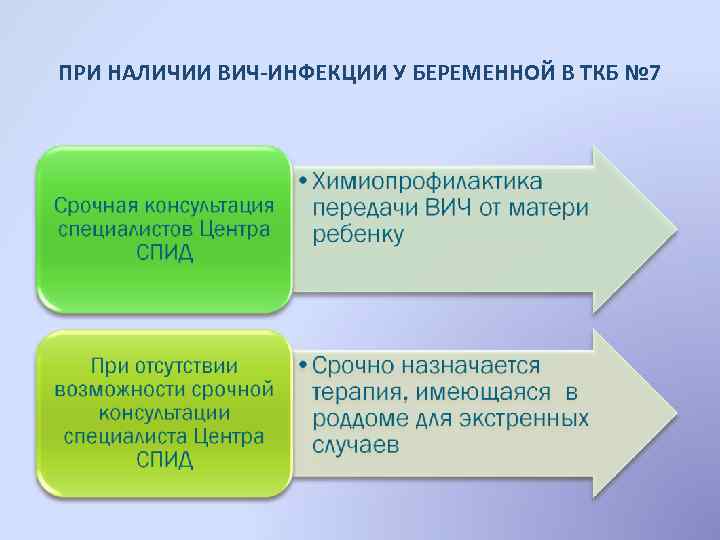 ПРИ НАЛИЧИИ ВИЧ-ИНФЕКЦИИ У БЕРЕМЕННОЙ В ТКБ №7

Срочная консультация специалистов Центра СПИД

• Химиопрофилактика передачи ВИЧ от матери ребенку

При отсутствии возможности срочной консультации специалиста Центра СПИД

• Срочно назначается терапия, имеющаяся в роддоме для экстренных случаев